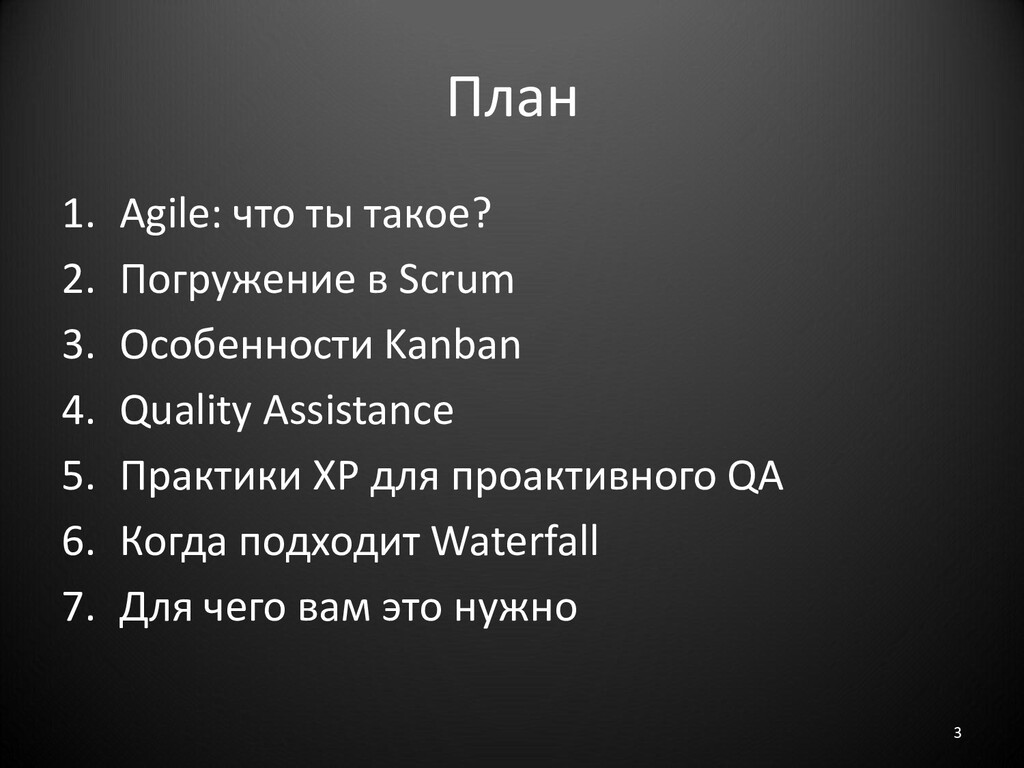 План

1. Agile: что ты такое?
2. Погружение в Scrum
3. Особенности Kanban
4. Quality Assistance
5. Практики XP для проактивного QA
6. Когда подходит Waterfall
7. Для чего вам это нужно

3